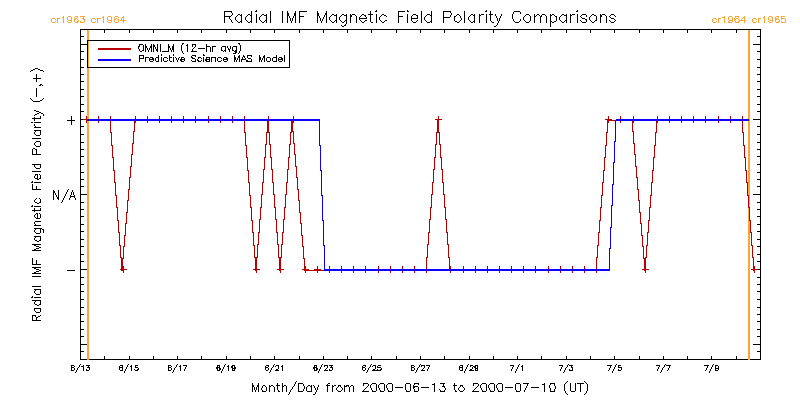 cr1963 cr1964

Radial IMF Magnetic Field Polarity Comparisons

cr1964 cr1965

OMNI_M (12-hr avg)
Predictive Science MAS Model

Radial IMF Magnetic Field Polarity (-,+)

+
N/A
-

6/13 6/15 6/17 6/19 6/21 6/23 6/25 6/27 6/29 7/1 7/3 7/5 7/7 7/9

Month/Day from 2000-06-13 to 2000-07-10 (UT)